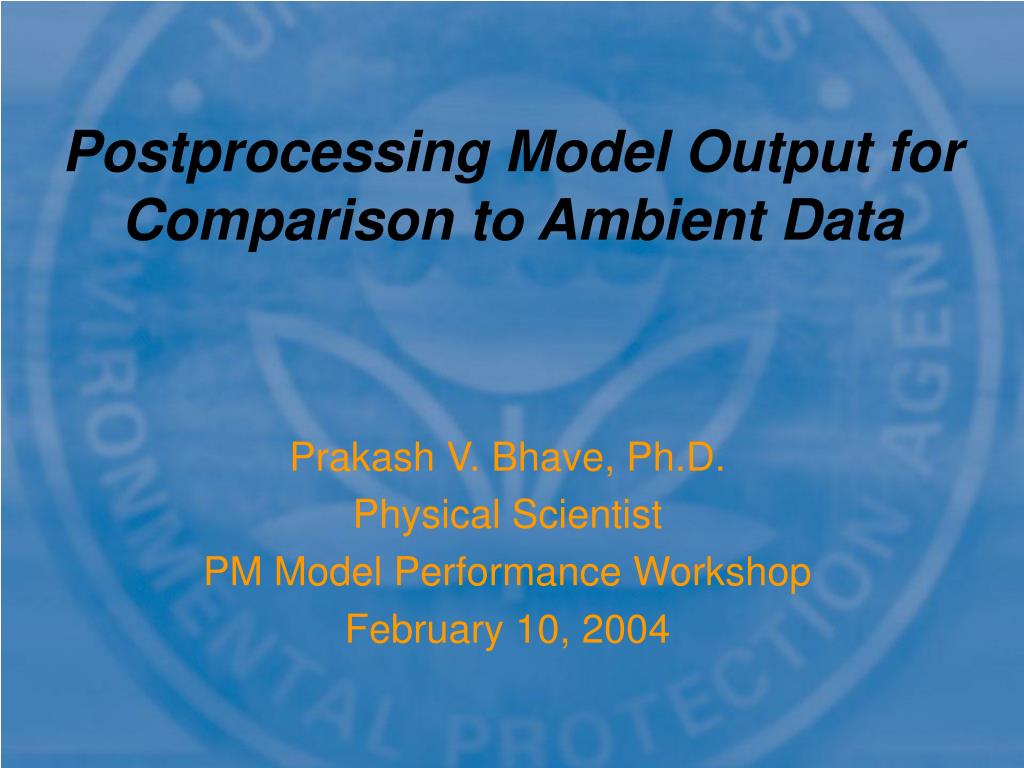 Postprocessing Model Output for Comparison to Ambient Data

Prakash V. Bhave, Ph.D.
Physical Scientist
PM Model Performance Workshop
February 10, 2004